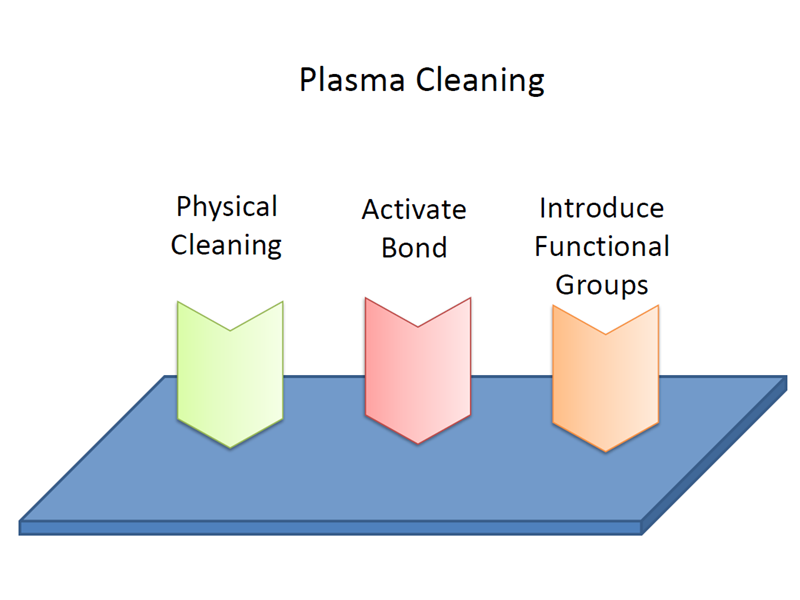 Plasma Cleaning

Physical Cleaning

Activate Bond

Introduce Functional Groups